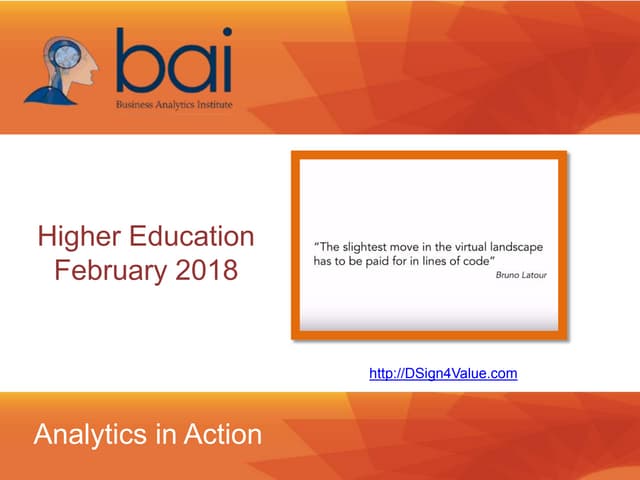 bai
Business Analytics Institute

Higher Education
February 2018

"The slightest move in the virtual landscape has to be paid for in lines of code"
Bruno Latour

http://DSign4Value.com

Analytics in Action